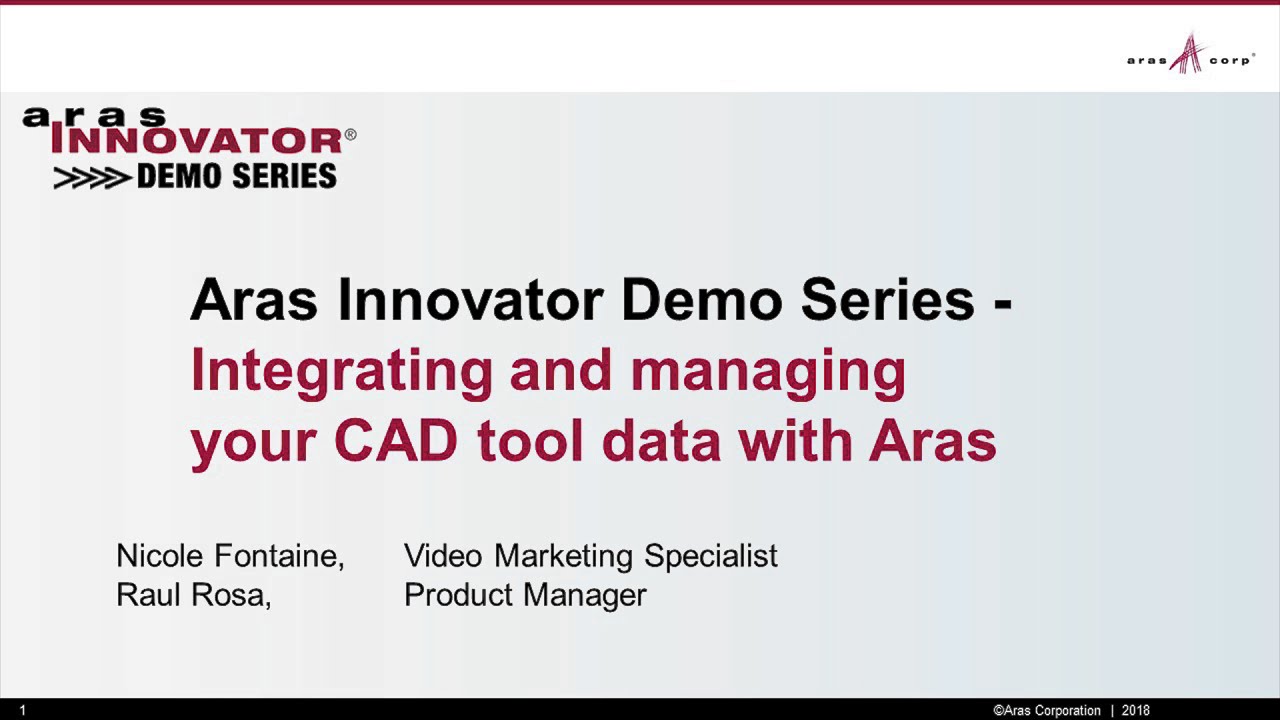 aras corp®

aras
INNOVATOR®
>>>> DEMO SERIES

Aras Innovator Demo Series - Integrating and managing your CAD tool data with Aras

Nicole Fontaine, Video Marketing Specialist
Raul Rosa, Product Manager

1

©Aras Corporation | 2018